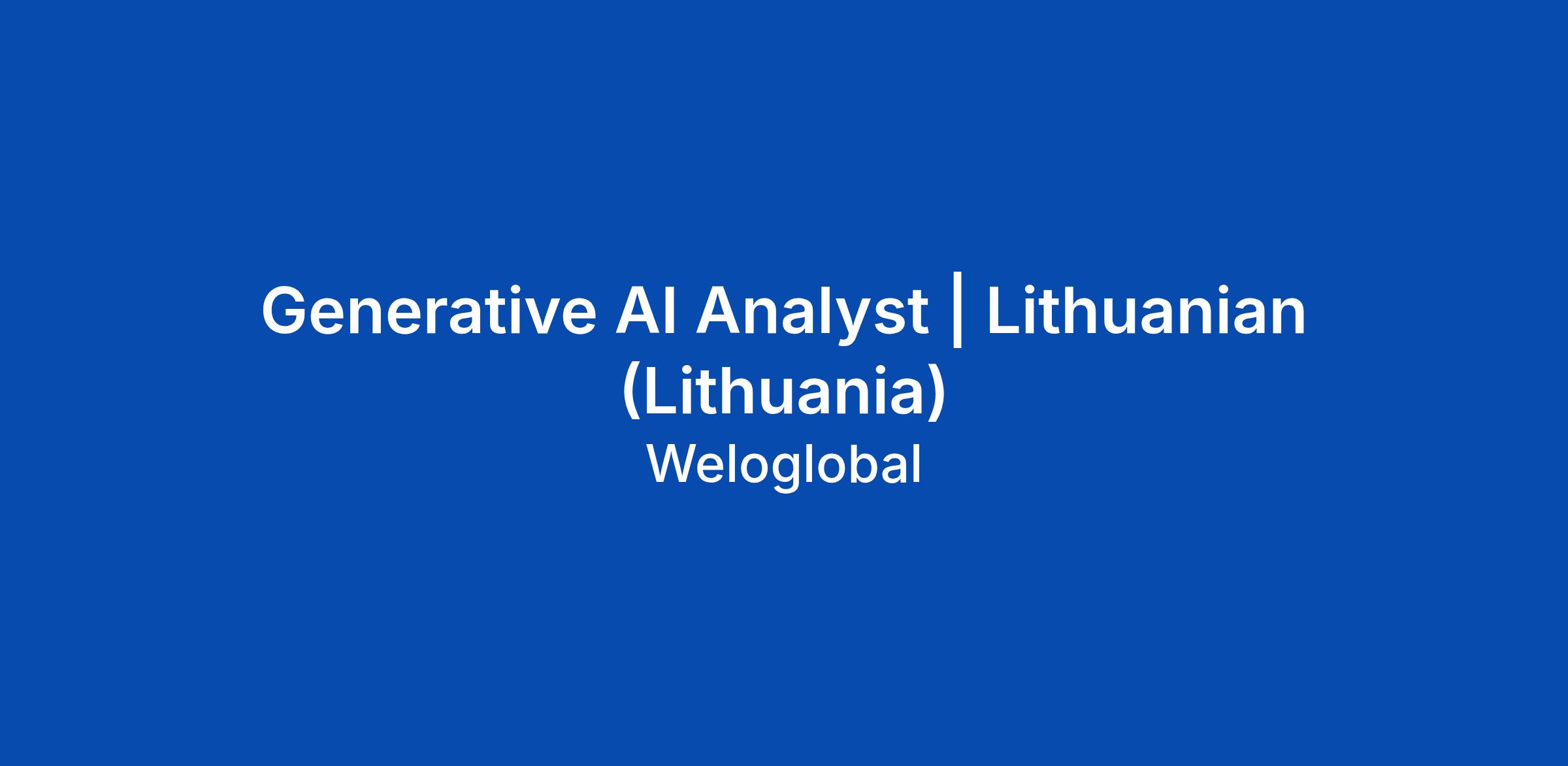 Generative AI Analyst | Lithuanian (Lithuania)

Weloglobal